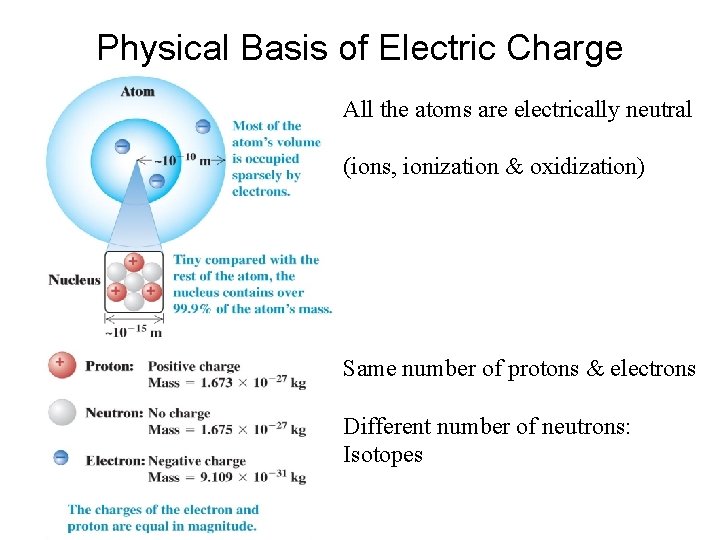 Physical Basis of Electric Charge

Atom

$\sim 10^{-10}$ m

Most of the atom's volume is occupied sparsely by electrons.

Nucleus

Tiny compared with the rest of the atom, the nucleus contains over 99.9% of the atom's mass.

$\sim 10^{-15}$ m

Proton: Positive charge
Mass $= 1.673 \times 10^{-27}$ kg

Neutron: No charge
Mass $= 1.675 \times 10^{-27}$ kg

Electron: Negative charge
Mass $= 9.109 \times 10^{-31}$ kg

The charges of the electron and proton are equal in magnitude.

All the atoms are electrically neutral

(ions, ionization & oxidization)

Same number of protons & electrons

Different number of neutrons: Isotopes